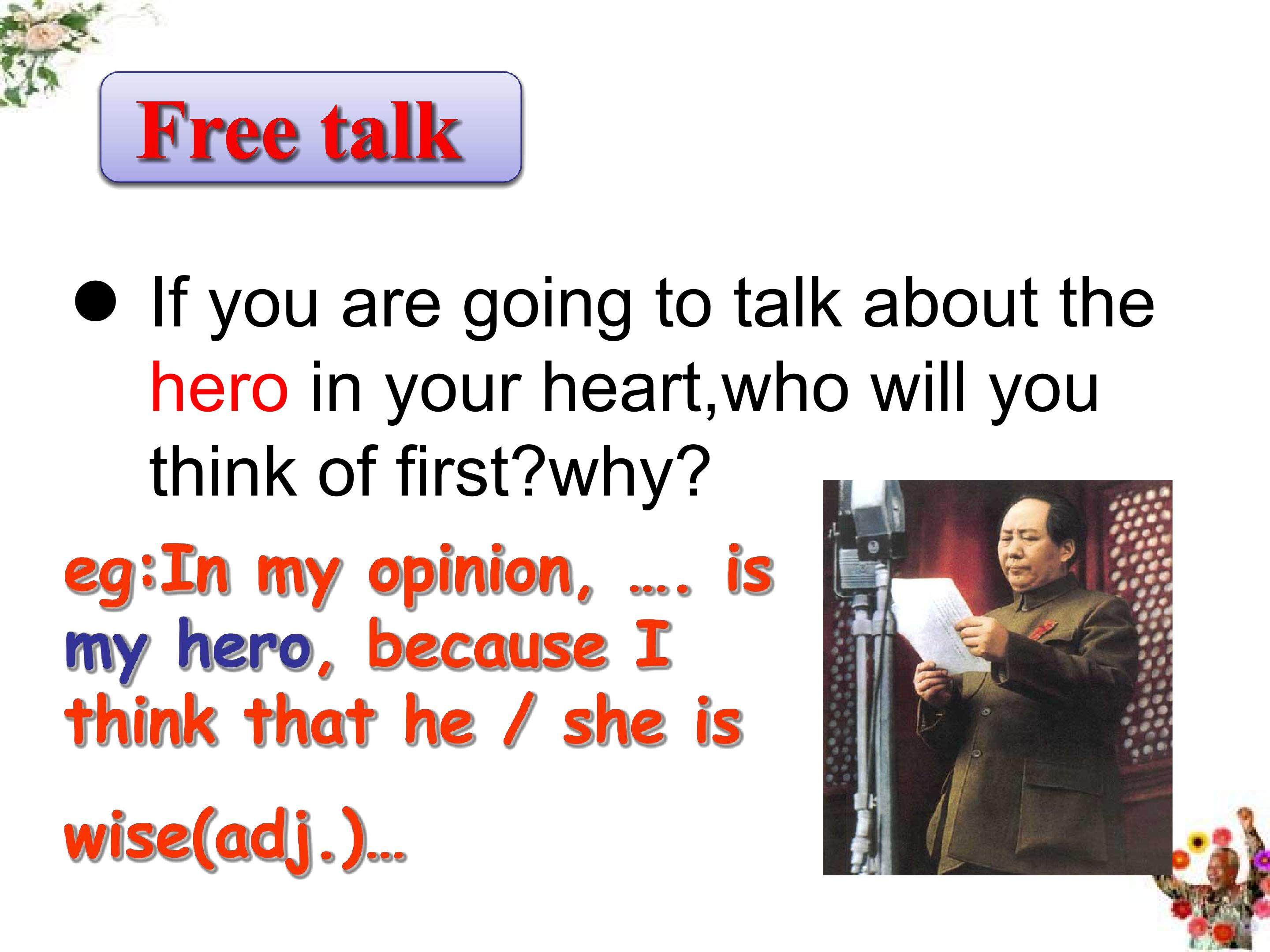 Free talk

● If you are going to talk about the hero in your heart,who will you think of first?why?

eg:In my opinion, .... is my hero, because I think that he / she is

wise(adj.)...